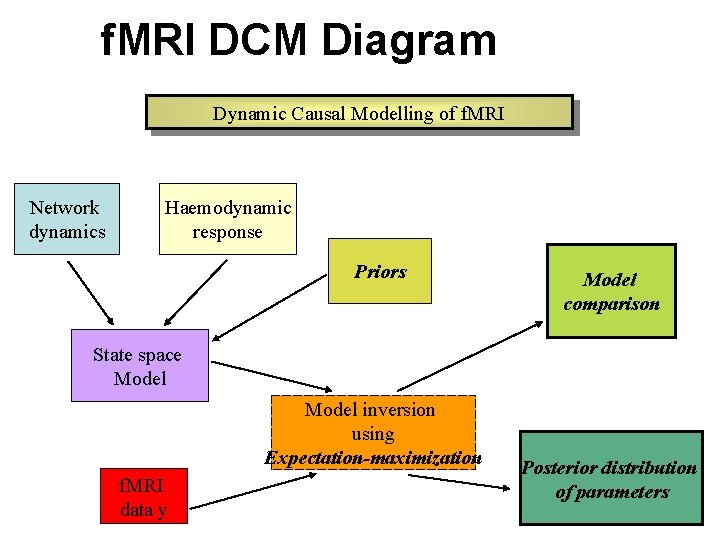 fMRI DCM Diagram

Dynamic Causal Modelling of fMRI

Network dynamics

Haemodynamic response

Priors

Model comparison

State space Model

Model inversion using Expectation-maximization

fMRI data y

Posterior distribution of parameters